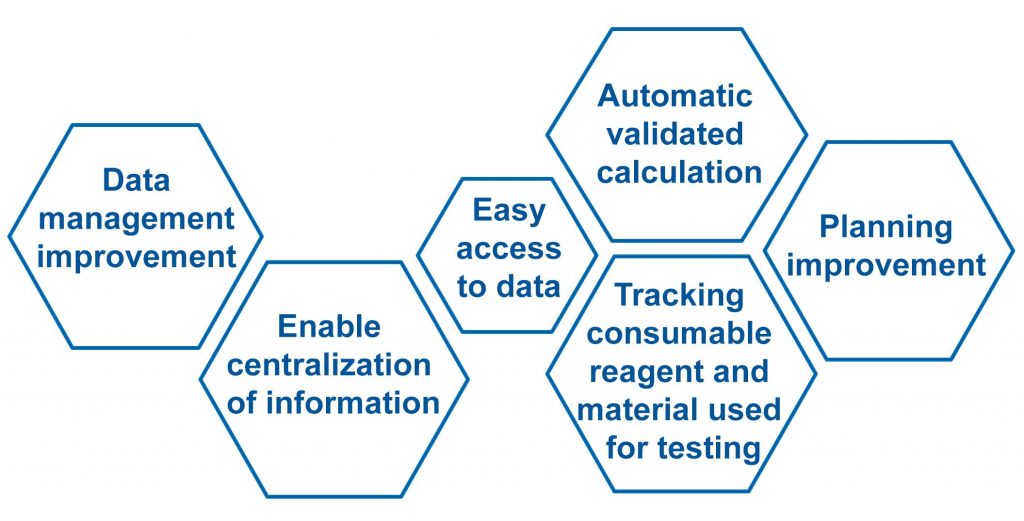 Data management improvement

Enable centralization of information

Easy access to data

Automatic validated calculation

Tracking consumable reagent and material used for testing

Planning improvement